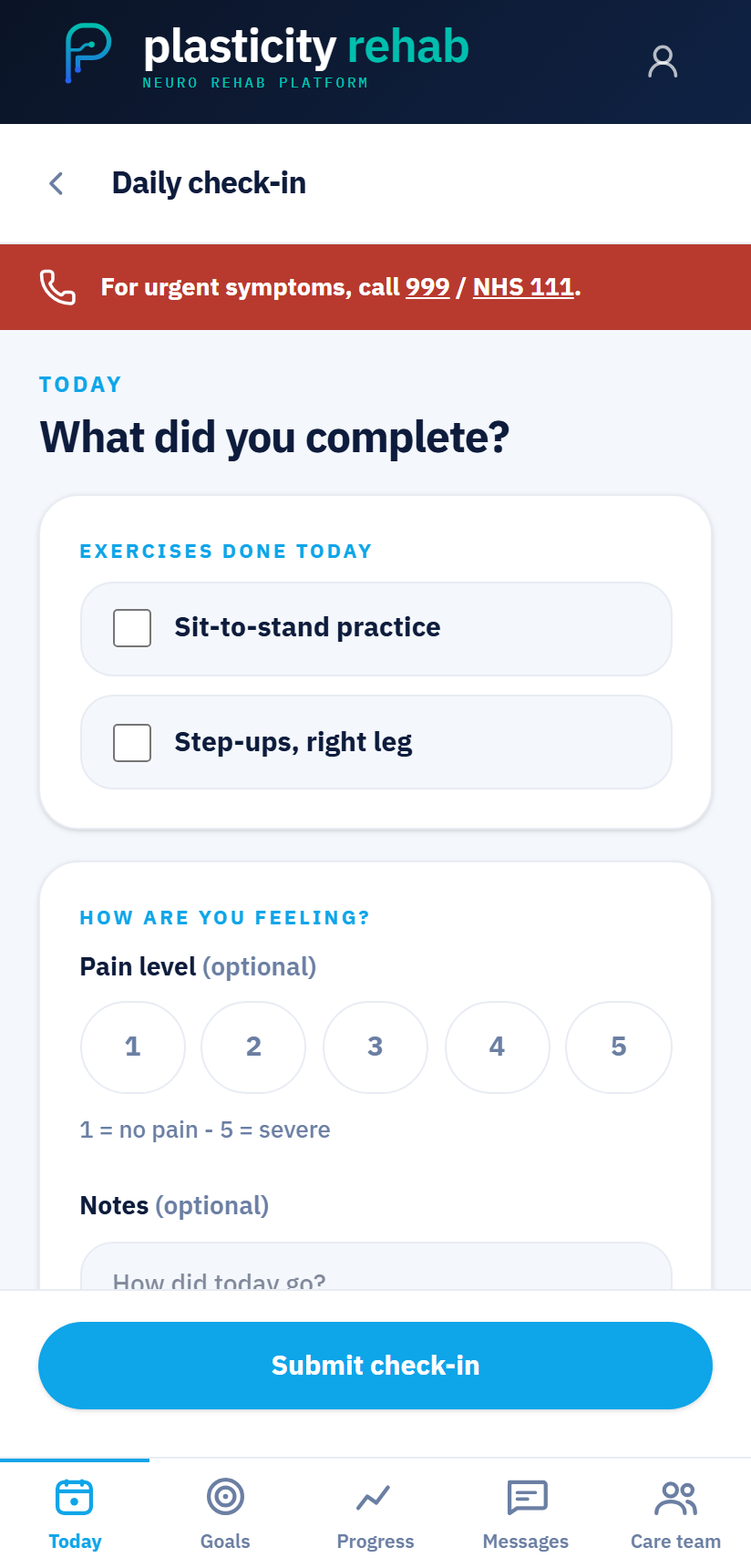 plasticity rehab
NEURO REHAB PLATFORM

Daily check-in

For urgent symptoms, call 999 / NHS 111.

TODAY

What did you complete?

EXERCISES DONE TODAY

Sit-to-stand practice

Step-ups, right leg

HOW ARE YOU FEELING?

Pain level (optional)

1 2 3 4 5

1 = no pain - 5 = severe

Notes (optional)

How did today go?

Submit check-in

Today Goals Progress Messages Care team